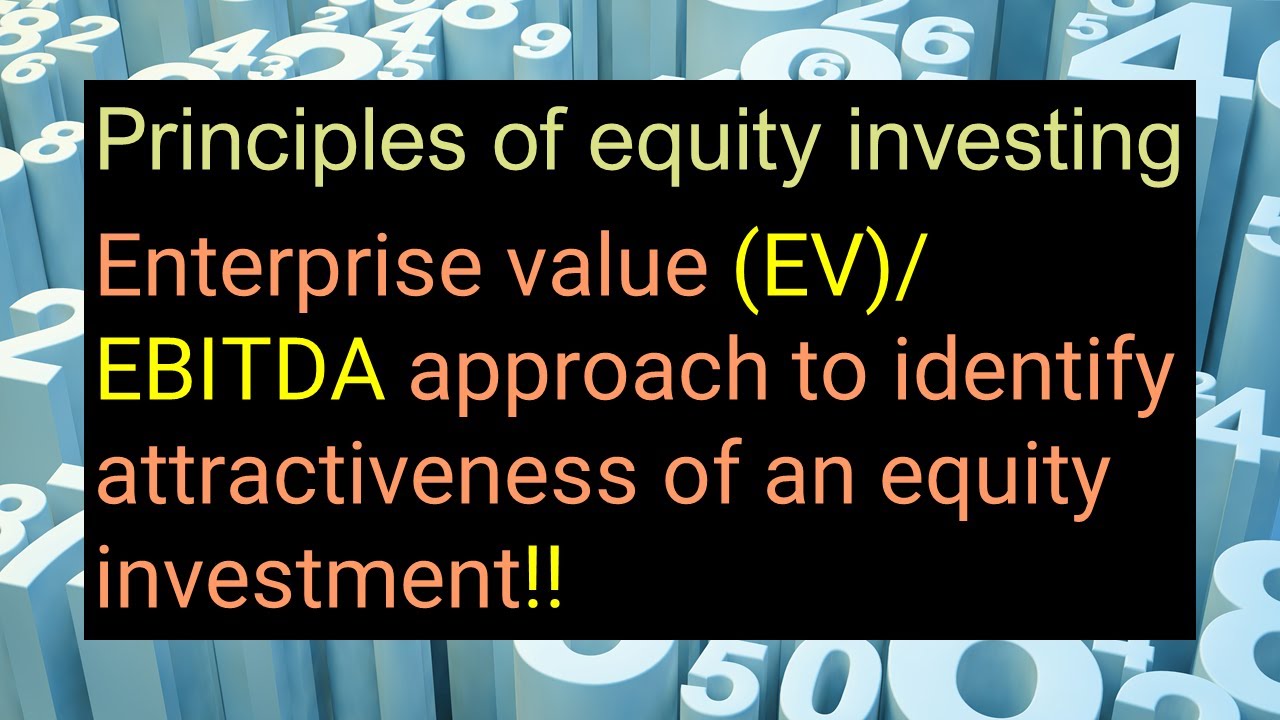 Principles of equity investing

Enterprise value (EV)/ EBITDA approach to identify attractiveness of an equity investment!!